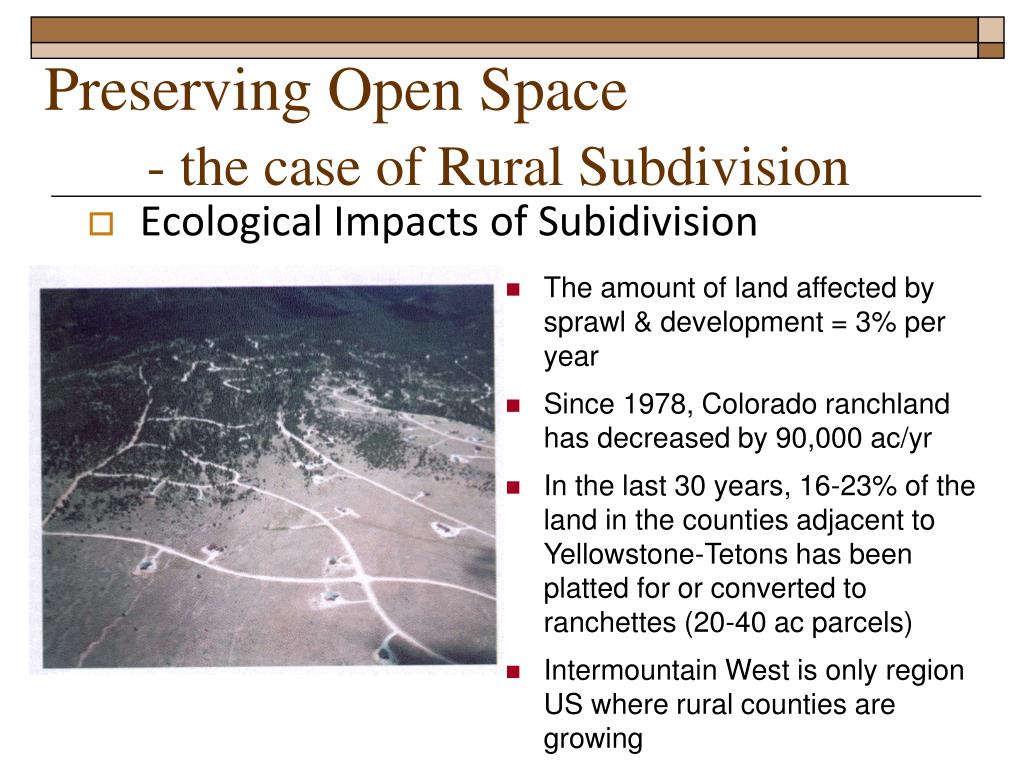 Preserving Open Space
- the case of Rural Subdivision

Ecological Impacts of Subidivision

The amount of land affected by sprawl & development = 3% per year

Since 1978, Colorado ranchland has decreased by 90,000 ac/yr

In the last 30 years, 16-23% of the land in the counties adjacent to Yellowstone-Tetons has been platted for or converted to ranchettes (20-40 ac parcels)

Intermountain West is only region US where rural counties are growing